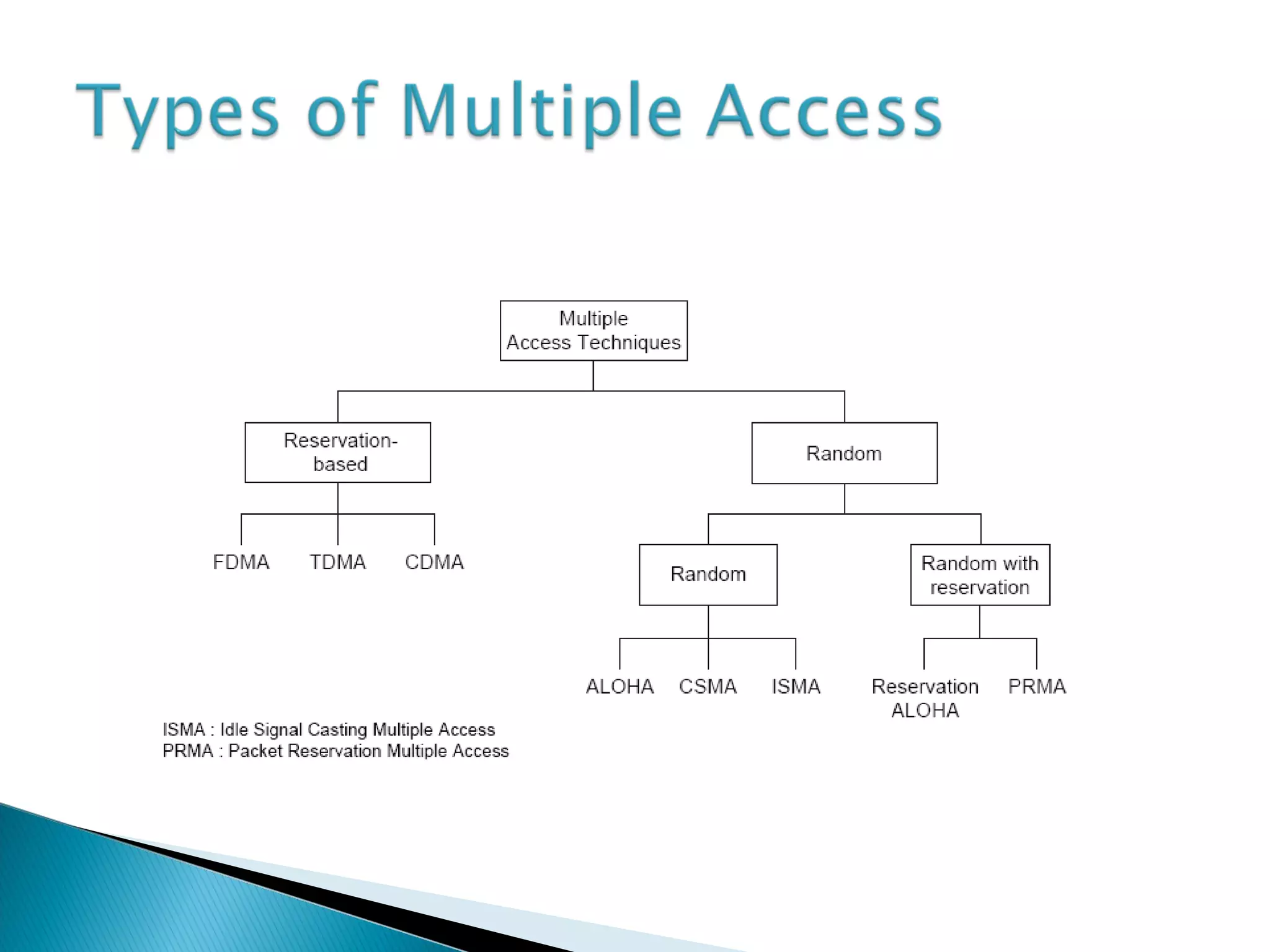 Types of Multiple Access

Multiple Access Techniques

Reservation-based

Random

FDMA TDMA CDMA

Random

Random with reservation

ALOHA CSMA ISMA

Reservation ALOHA PRMA

ISMA : Idle Signal Casting Multiple Access
PRMA : Packet Reservation Multiple Access